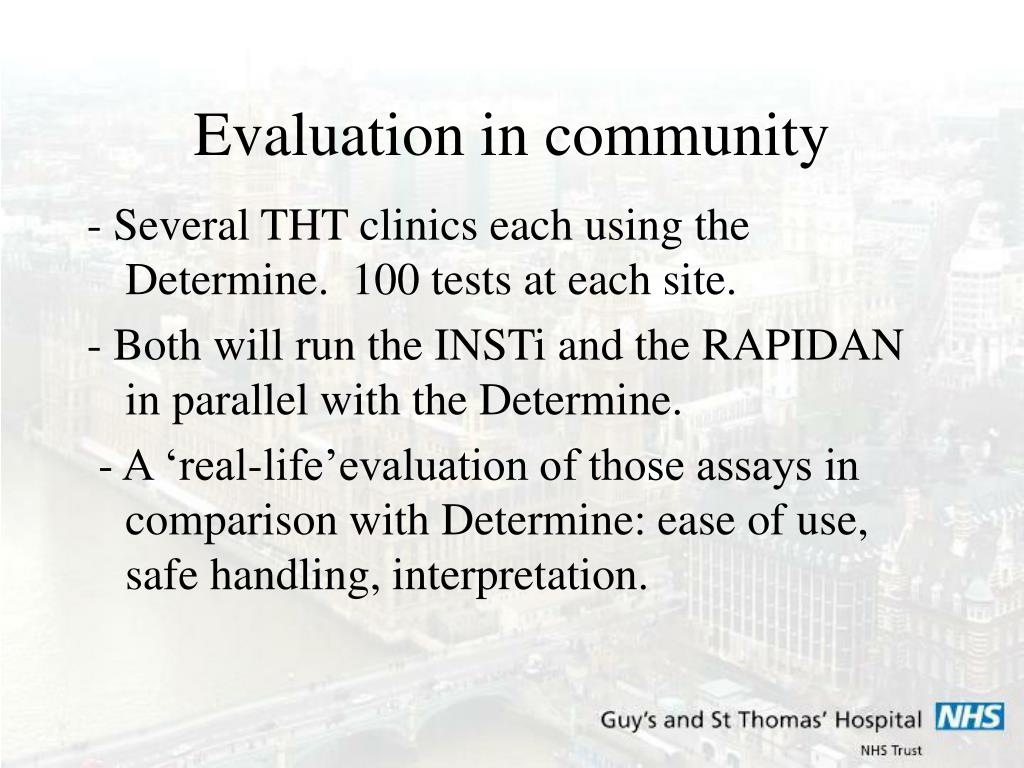 Evaluation in community

- Several THT clinics each using the Determine.  100 tests at each site.

- Both will run the INSTi and the RAPIDAN in parallel with the Determine.

- A ‘real-life’evaluation of those assays in comparison with Determine: ease of use, safe handling, interpretation.

Guy’s and St Thomas’ Hospital NHS
NHS Trust